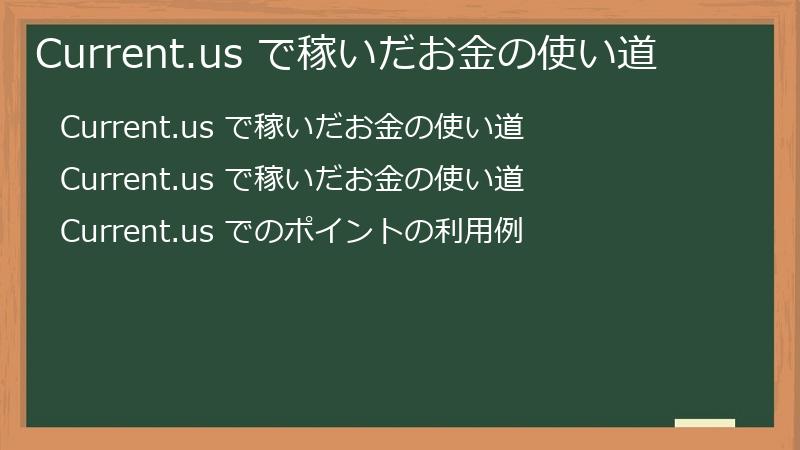 Current.us で稼いだお金の使い道

Current.us で稼いだお金の使い道

Current.us で稼いだお金の使い道

Current.us でのポイントの利用例